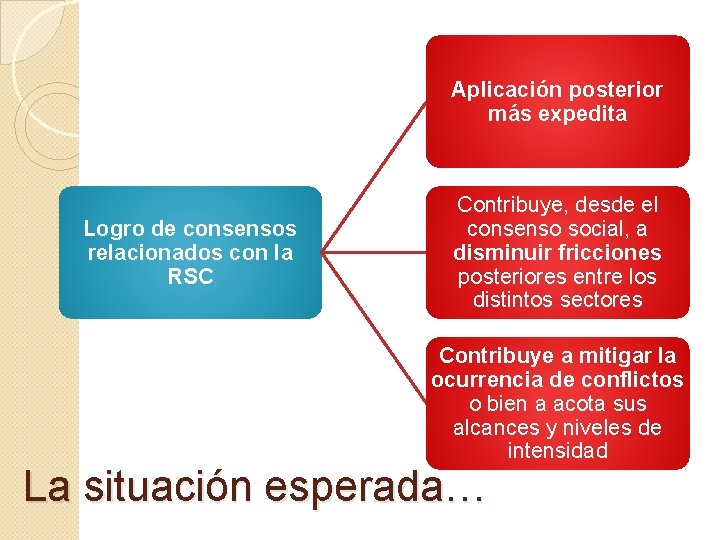 Logro de consensos relacionados con la RSC

Aplicación posterior más expedita

Contribuye, desde el consenso social, a disminuir fricciones posteriores entre los distintos sectores

Contribuye a mitigar la ocurrencia de conflictos o bien a acota sus alcances y niveles de intensidad

La situación esperada…